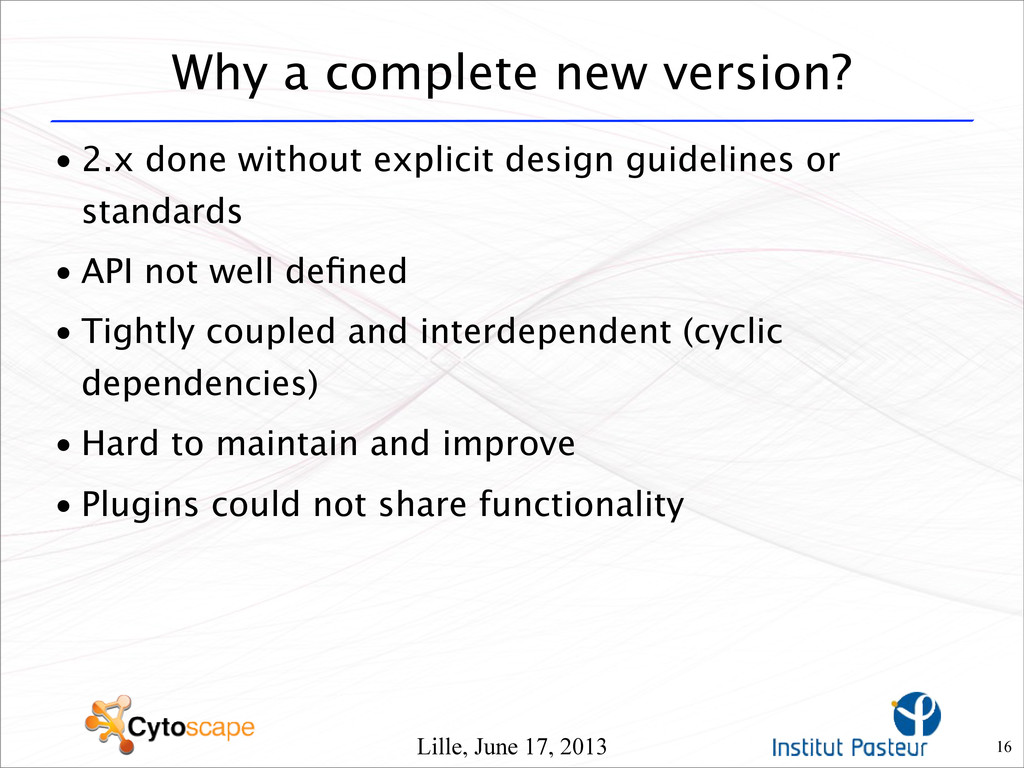 Why a complete new version?

• 2.x done without explicit design guidelines or standards

• API not well defined

• Tightly coupled and interdependent (cyclic dependencies)

• Hard to maintain and improve

• Plugins could not share functionality

Cytoscape

Lille, June 17, 2013

Institut Pasteur

16